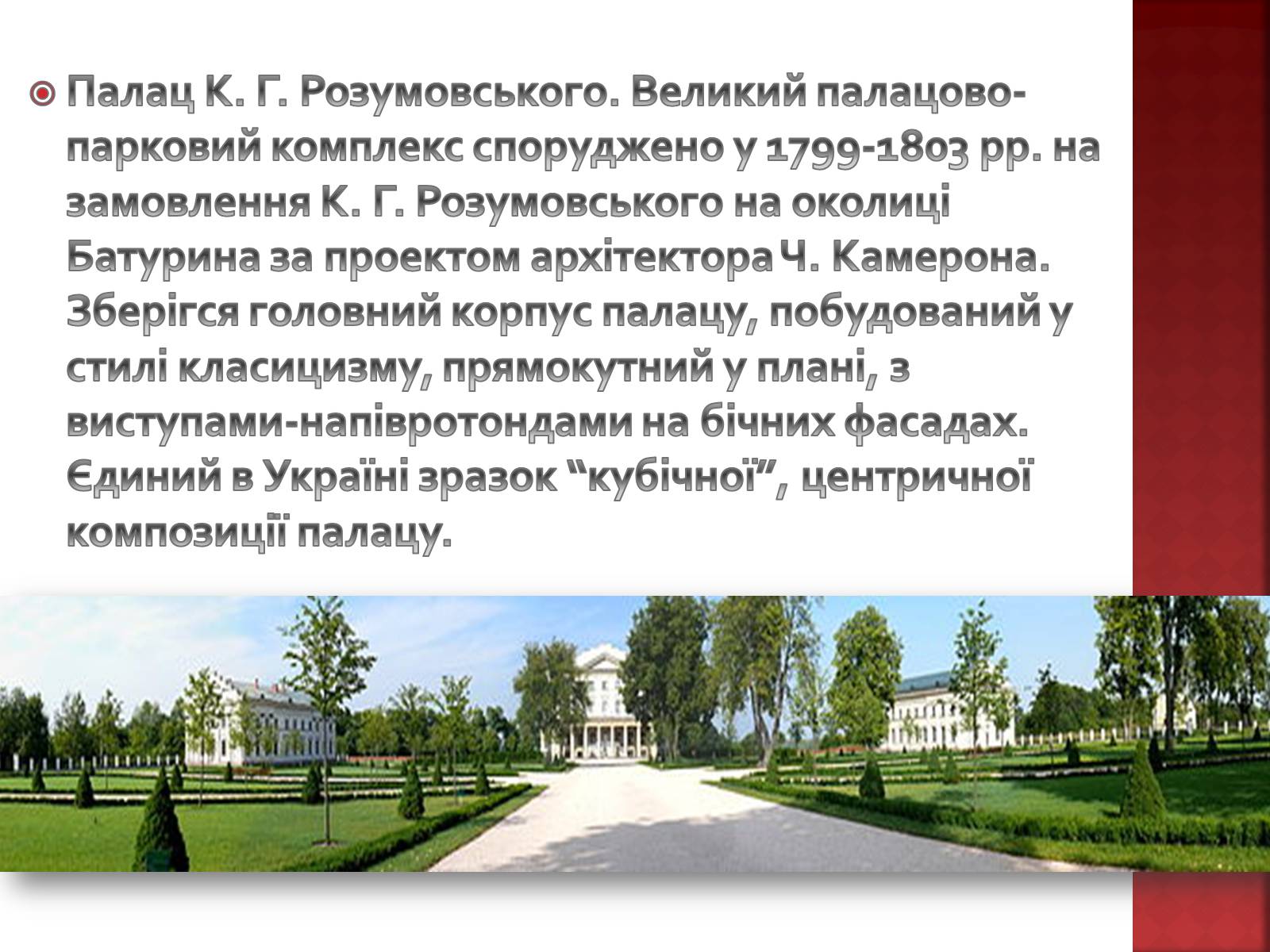 Палац К. Г. Розумовського. Великий палацово-парковий комплекс споруджено у 1799-1803 рр. на замовлення К. Г. Розумовського на околиці Батурина за проектом архітектора Ч. Камерона. Зберігся головний корпус палацу, побудований у стилі класицизму, прямокутний у плані, з виступами-напівротондами на бічних фасадах. Єдиний в Україні зразок “кубічної”, центричної композиції палацу.